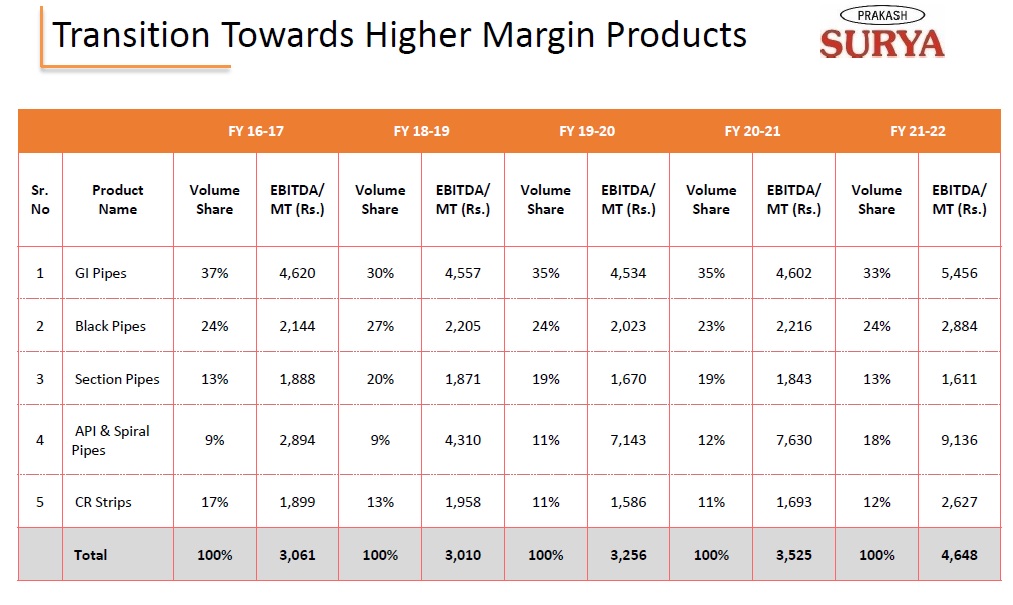 Transition Towards Higher Margin Products

PRAKASH SURYA

| | | FY 16-17 | | FY 18-19 | | FY 19-20 | | FY 20-21 | | FY 21-22 | |
|---|---|---|---|---|---|---|---|---|---|---|---|
| Sr. No | Product Name | Volume Share | EBITDA/ MT (Rs.) | Volume Share | EBITDA/ MT (Rs.) | Volume Share | EBITDA/ MT (Rs.) | Volume Share | EBITDA/ MT (Rs.) | Volume Share | EBITDA/ MT (Rs.) |
| 1 | GI Pipes | 37% | 4,620 | 30% | 4,557 | 35% | 4,534 | 35% | 4,602 | 33% | 5,456 |
| 2 | Black Pipes | 24% | 2,144 | 27% | 2,205 | 24% | 2,023 | 23% | 2,216 | 24% | 2,884 |
| 3 | Section Pipes | 13% | 1,888 | 20% | 1,871 | 19% | 1,670 | 19% | 1,843 | 13% | 1,611 |
| 4 | API & Spiral Pipes | 9% | 2,894 | 9% | 4,310 | 11% | 7,143 | 12% | 7,630 | 18% | 9,136 |
| 5 | CR Strips | 17% | 1,899 | 13% | 1,958 | 11% | 1,586 | 11% | 1,693 | 12% | 2,627 |
| | Total | 100% | 3,061 | 100% | 3,010 | 100% | 3,256 | 100% | 3,525 | 100% | 4,648 |